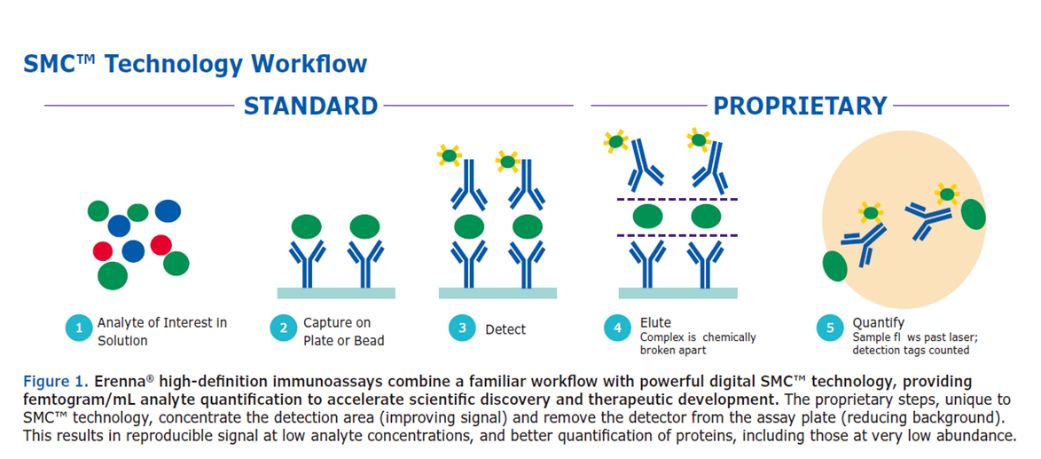 SMC™ Technology Workflow

STANDARD

PROPRIETARY

1 Analyte of Interest in Solution

2 Capture on Plate or Bead

3 Detect

4 Elute
Complex is chemically broken apart

5 Quantify
Sample fl ws past laser; detection tags counted

Figure 1. Erenna® high-definition immunoassays combine a familiar workflow with powerful digital SMC™ technology, providing femtogram/mL analyte quantification to accelerate scientific discovery and therapeutic development. The proprietary steps, unique to SMC™ technology, concentrate the detection area (improving signal) and remove the detector from the assay plate (reducing background). This results in reproducible signal at low analyte concentrations, and better quantification of proteins, including those at very low abundance.